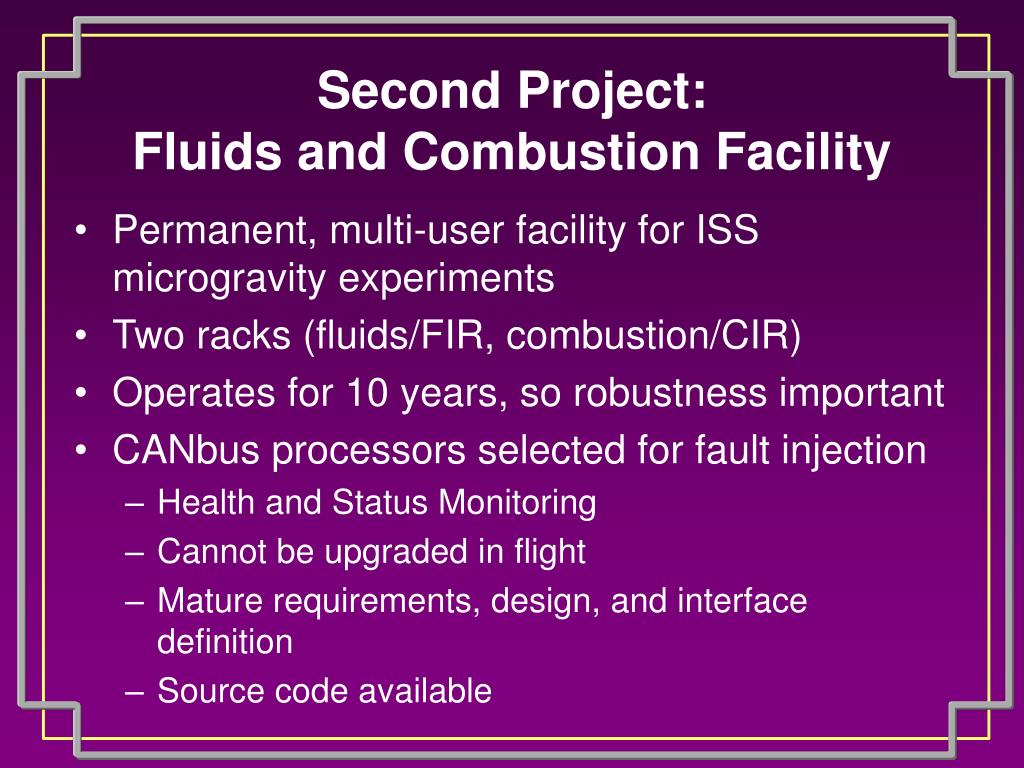 Second Project:
Fluids and Combustion Facility

• Permanent, multi-user facility for ISS microgravity experiments
• Two racks (fluids/FIR, combustion/CIR)
• Operates for 10 years, so robustness important
• CANbus processors selected for fault injection
– Health and Status Monitoring
– Cannot be upgraded in flight
– Mature requirements, design, and interface definition
– Source code available